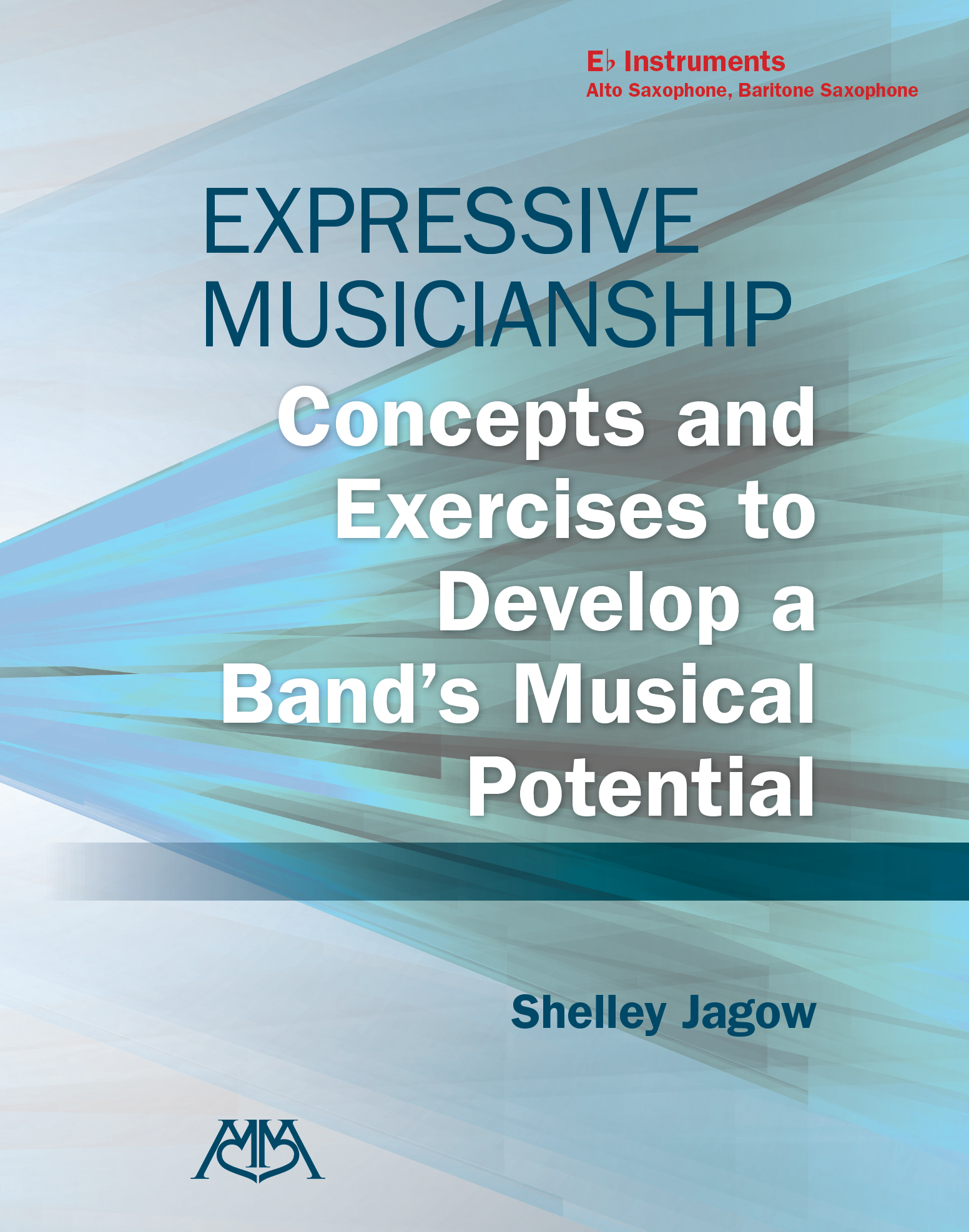 E♭ Instruments
Alto Saxophone, Baritone Saxophone

EXPRESSIVE MUSICIANSHIP
Concepts and Exercises to Develop a Band's Musical Potential

Shelley Jagow

MM